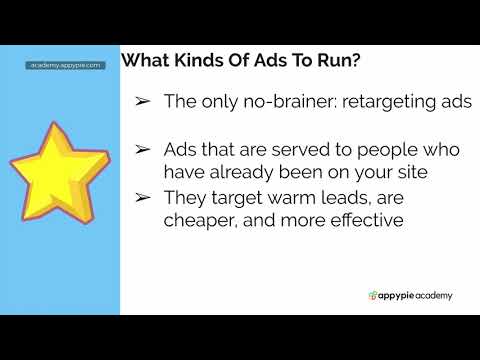 academy.appypie.com

What Kinds Of Ads To Run?

➢ The only no-brainer: retargeting ads

➢ Ads that are served to people who have already been on your site

➢ They target warm leads, are cheaper, and more effective

appypie academy